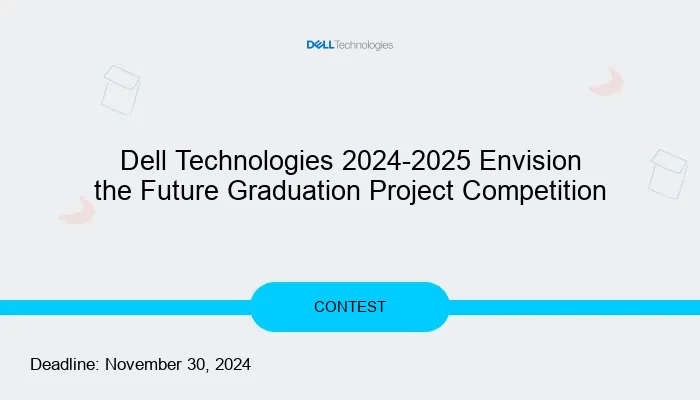 DELL Technologies

Dell Technologies 2024-2025 Envision the Future Graduation Project Competition

CONTEST

Deadline: November 30, 2024